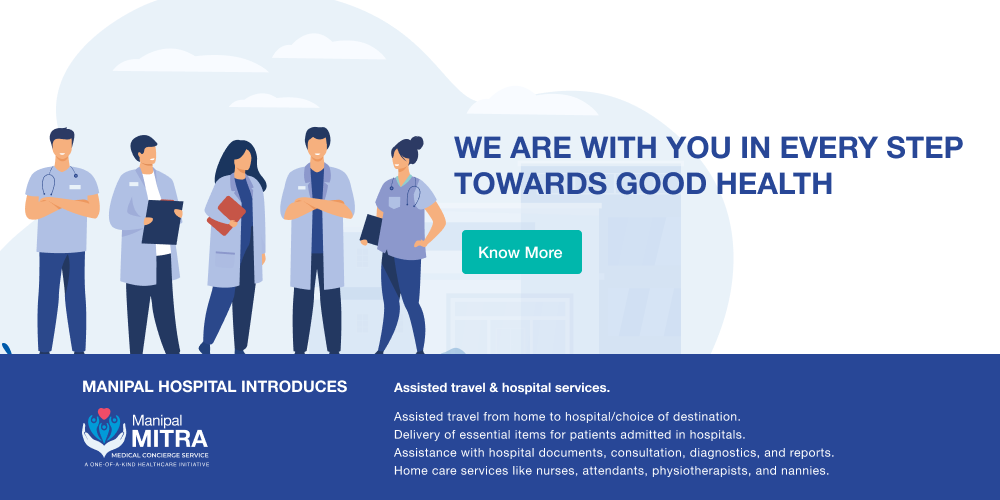 WE ARE WITH YOU IN EVERY STEP TOWARDS GOOD HEALTH

Know More

MANIPAL HOSPITAL INTRODUCES

Manipal
MITRA
MEDICAL CONCIERGE SERVICE
A ONE-OF-A-KIND HEALTHCARE INITIATIVE

Assisted travel & hospital services.

Assisted travel from home to hospital/choice of destination.
Delivery of essential items for patients admitted in hospitals.
Assistance with hospital documents, consultation, diagnostics, and reports.
Home care services like nurses, attendants, physiotherapists, and nannies.